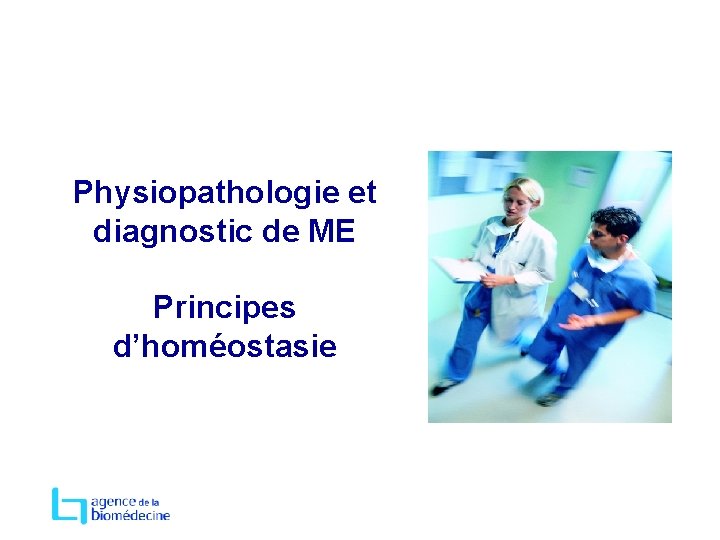 Physiopathologie et diagnostic de ME

Principes d'homéostasie

agence de la biomédecine